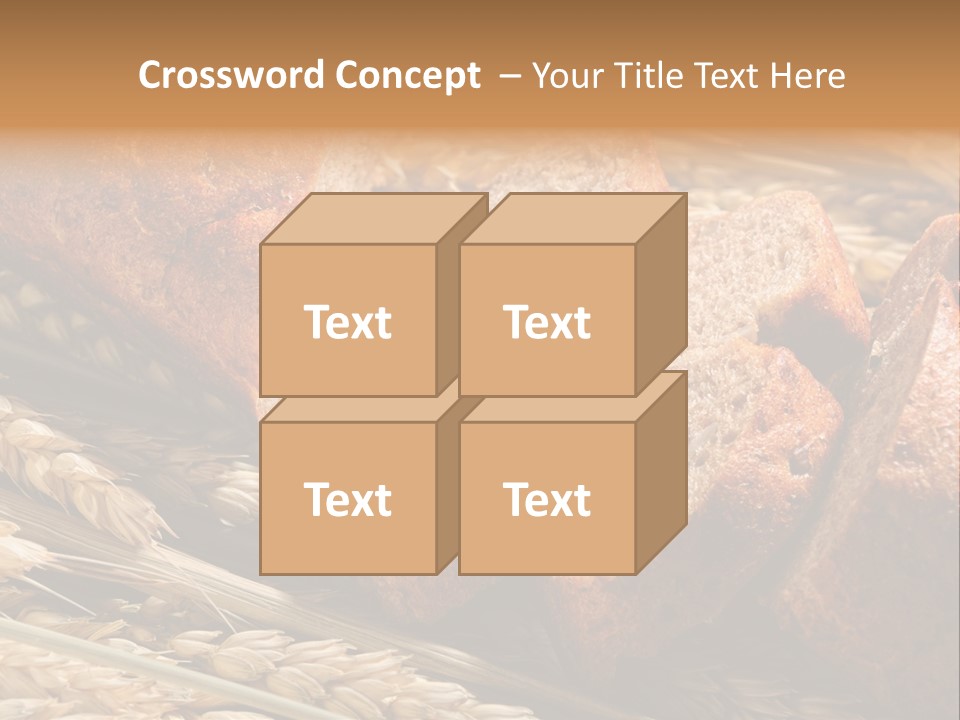 Crossword Concept – Your Title Text Here

Text

Text

Text

Text